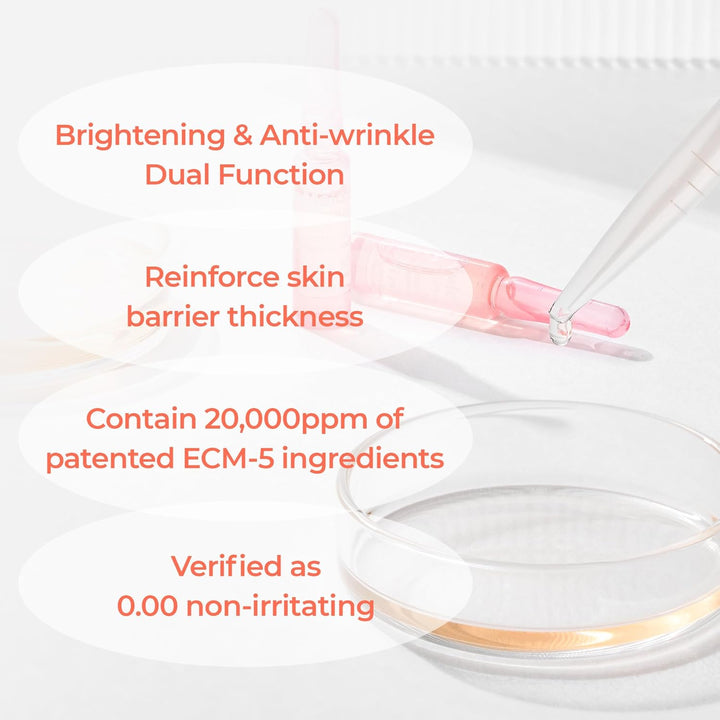 Brightening & Anti-wrinkle Dual Function

Reinforce skin barrier thickness

Contain 20,000ppm of patented ECM-5 ingredients

Verified as 0.00 non-irritating